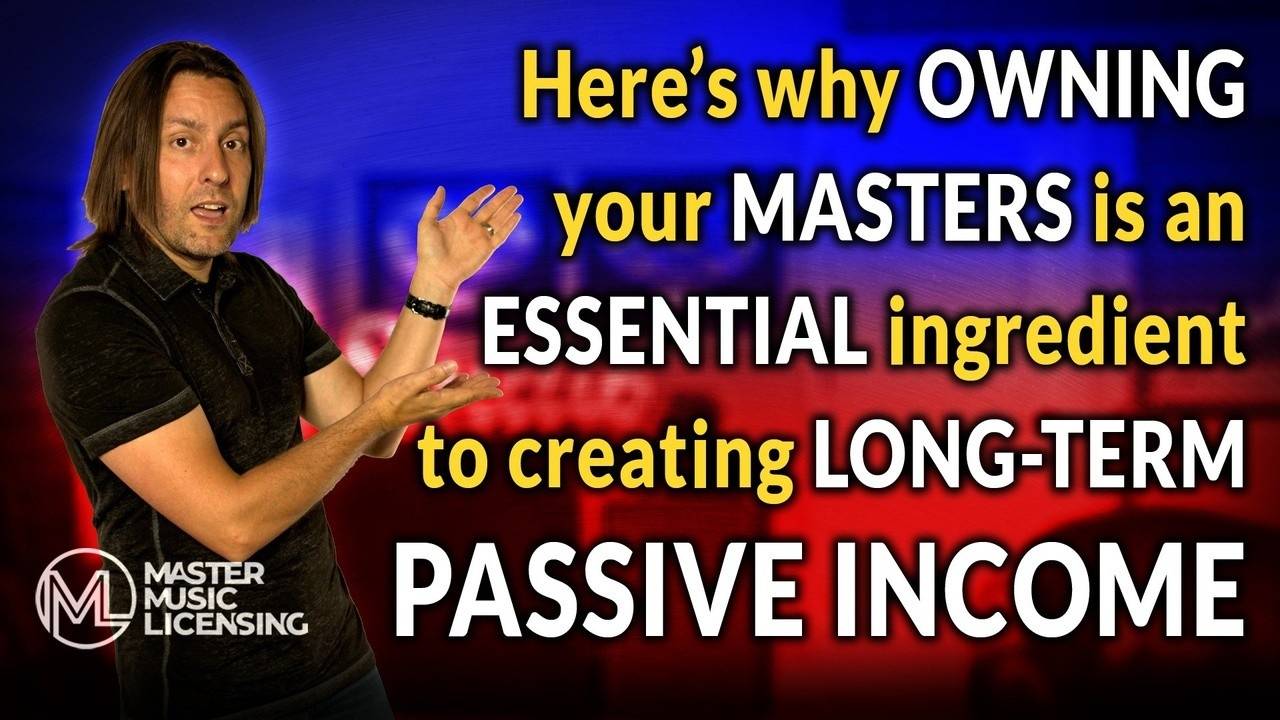 Here's why OWNING your MASTERS is an ESSENTIAL ingredient to creating LONG-TERM PASSIVE INCOME

ML MASTER MUSIC LICENSING